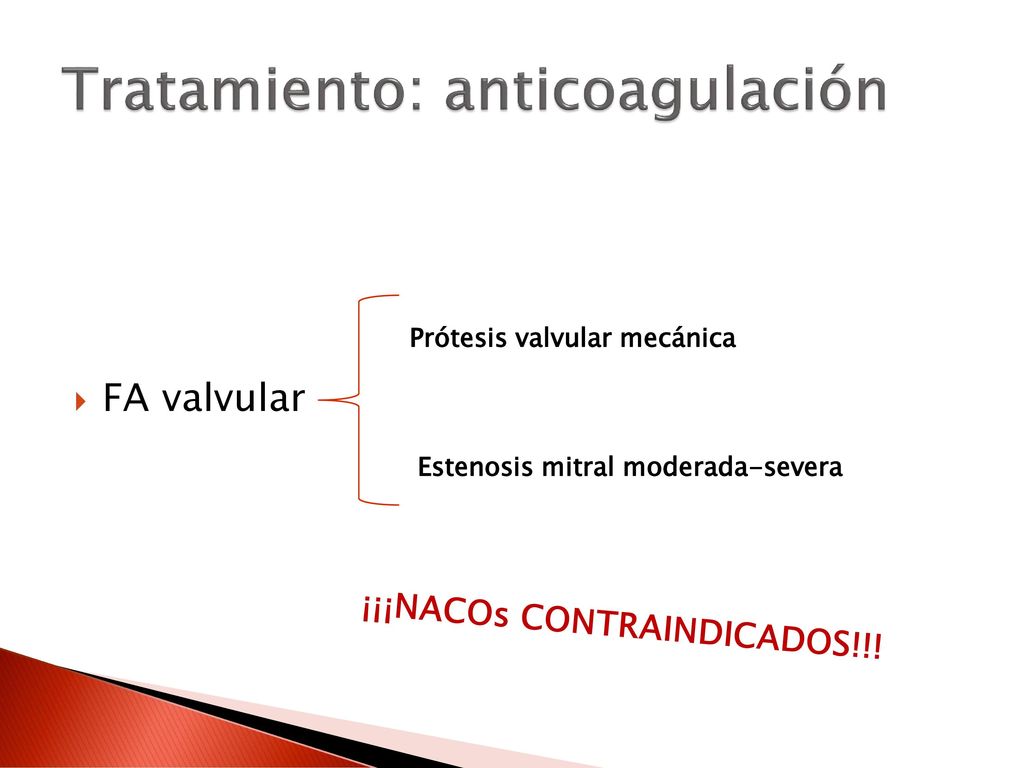 Tratamiento: anticoagulación

FA valvular

Prótesis valvular mecánica

Estenosis mitral moderada-severa

¡¡¡NACOs CONTRAINDICADOS!!!